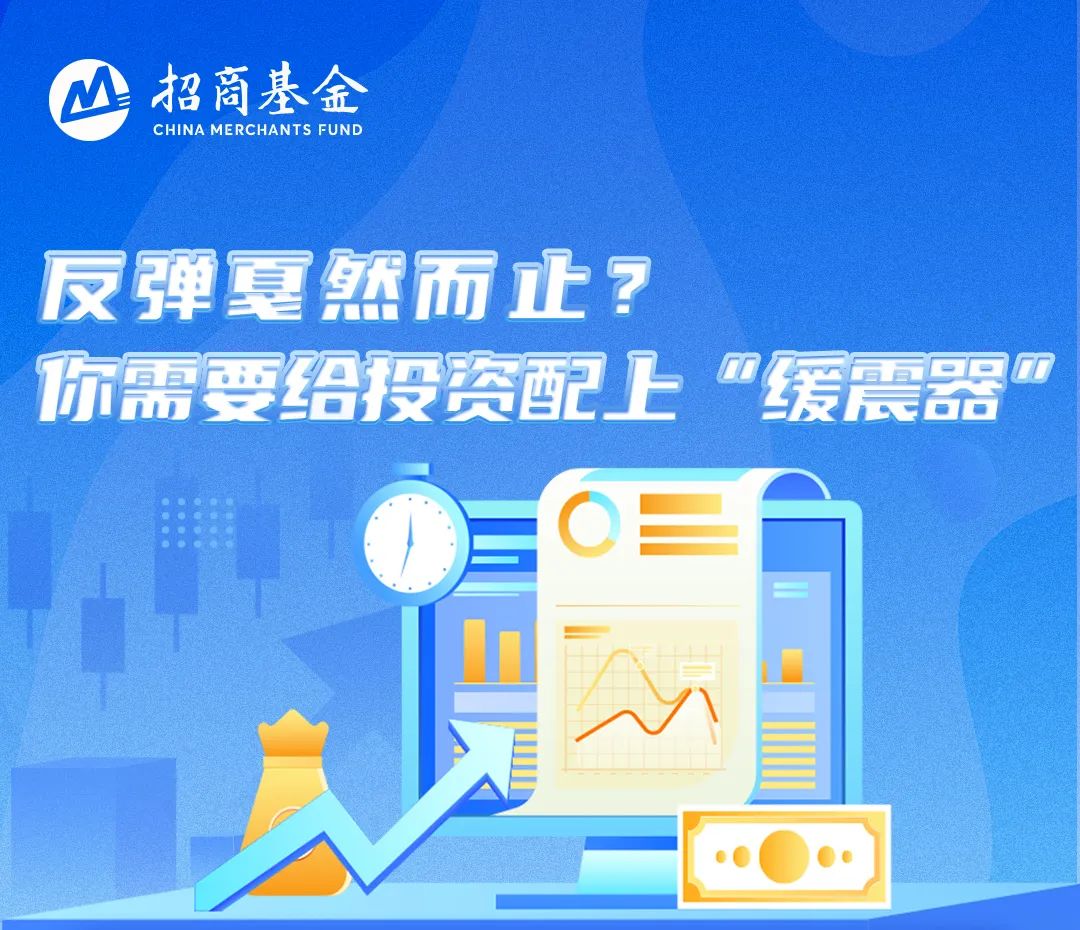 招商基金
CHINA MERCHANTS FUND

反弹戛然而止？
你需要给投资配上“缓震器”